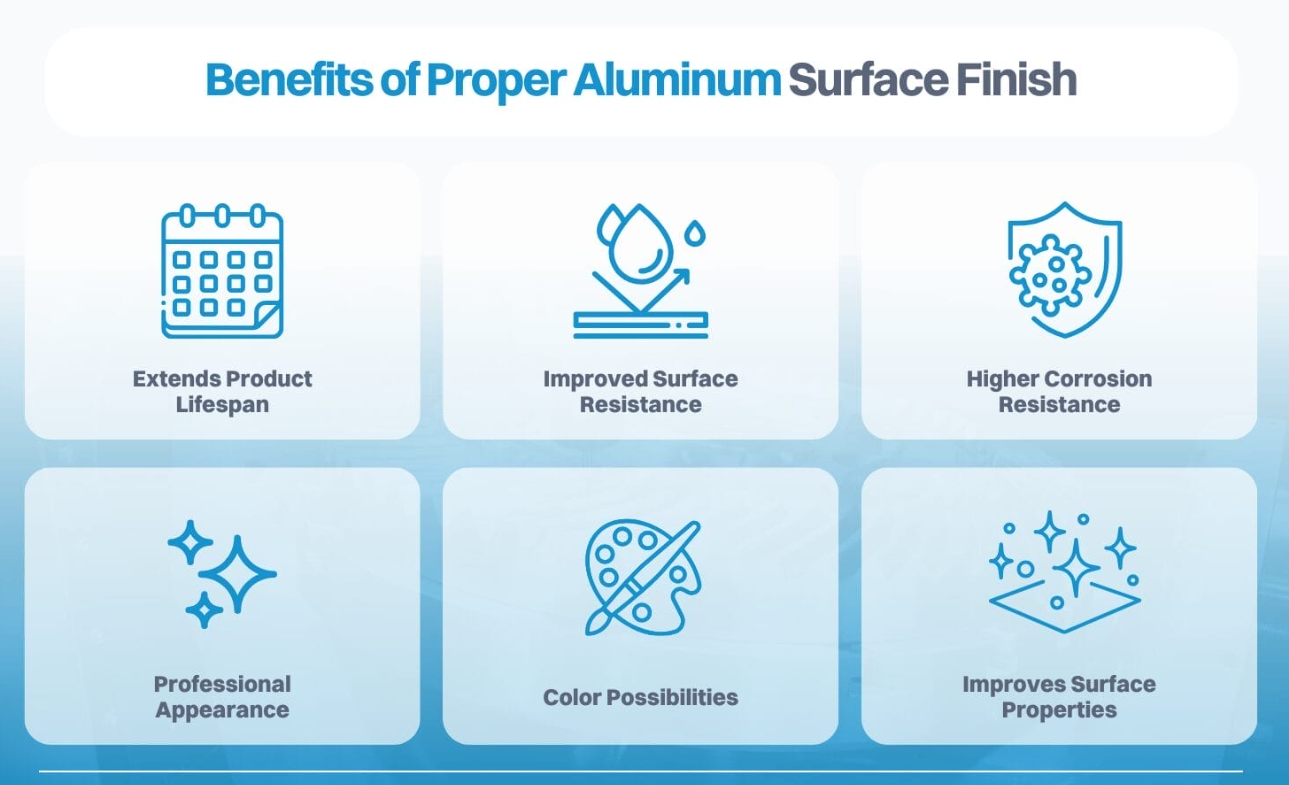 Benefits of Proper Aluminum Surface Finish

Extends Product Lifespan

Improved Surface Resistance

Higher Corrosion Resistance

Professional Appearance

Color Possibilities

Improves Surface Properties